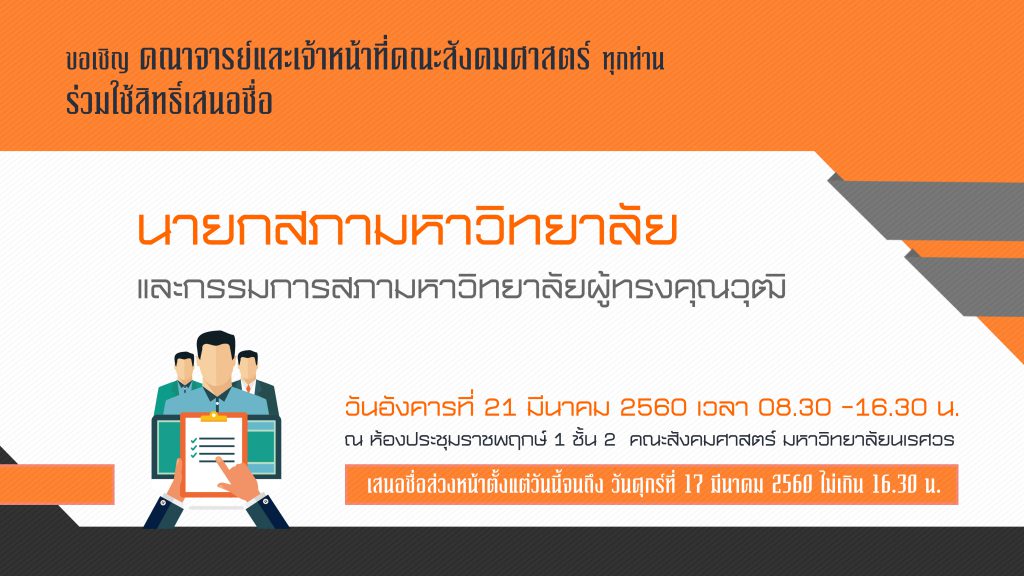 ขอเชิญ คณาจารย์และเจ้าหน้าที่คณะสังคมศาสตร์ ทุกท่าน
ร่วมใช้สิทธิ์เสนอชื่อ

นายกสภามหาวิทยาลัย
และกรรมการสภามหาวิทยาลัยผู้ทรงคุณวุฒิ

วันอังคารที่ 21 มีนาคม 2560 เวลา 08.30 -16.30 น.
ณ ห้องประชุมราชพฤกษ์ 1 ชั้น 2 คณะสังคมศาสตร์ มหาวิทยาลัยนเรศวร

เสนอชื่อล่วงหน้าตั้งแต่วันนี้จนถึง วันศุกร์ที่ 17 มีนาคม 2560 ไม่เกิน 16.30 น.